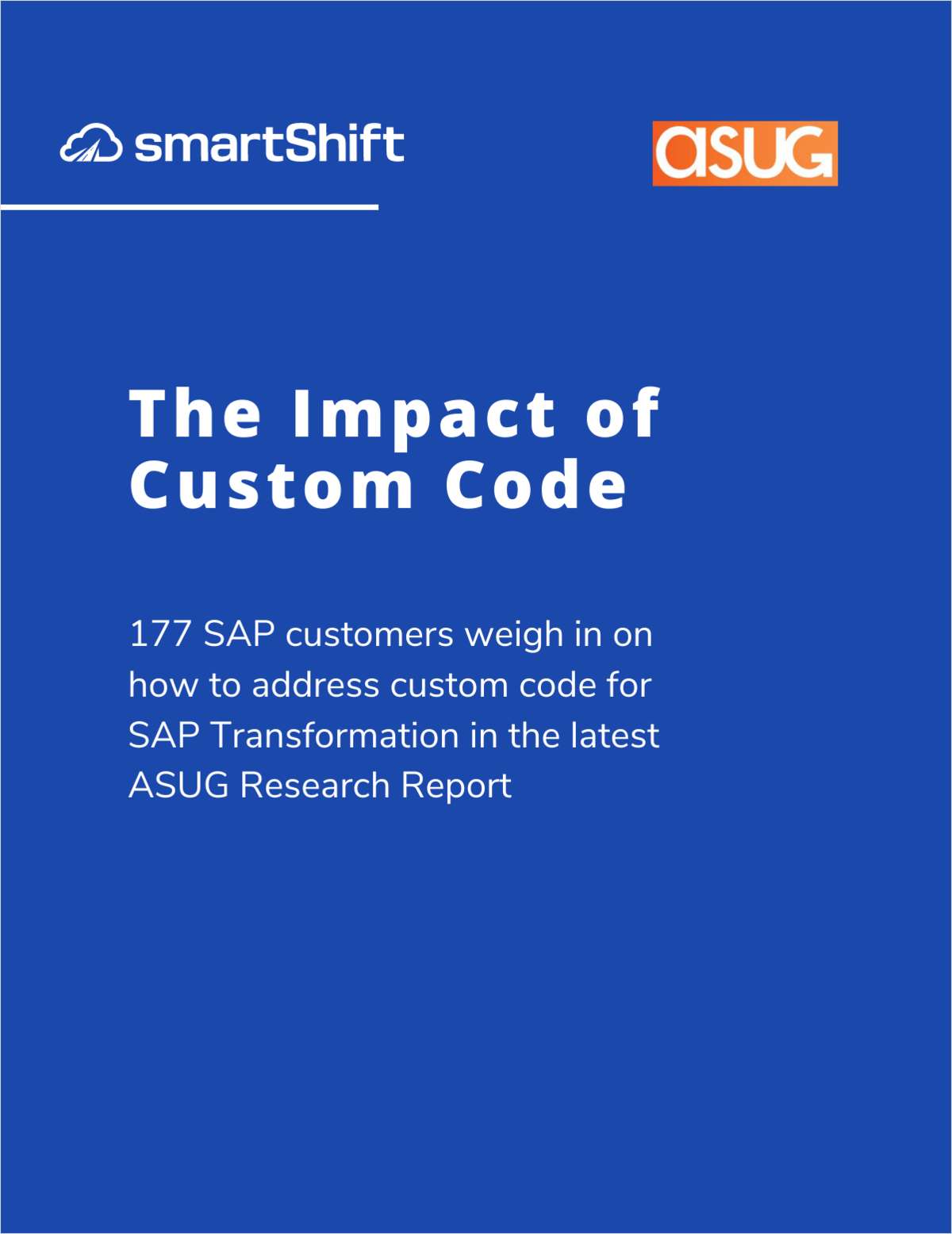 smartShift

ASUG

The Impact of Custom Code

177 SAP customers weigh in on how to address custom code for SAP Transformation in the latest ASUG Research Report